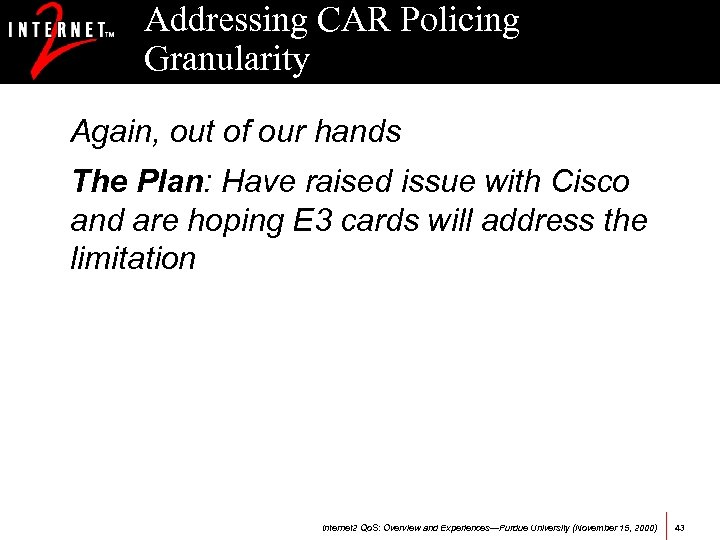 INTERNET™ 2

Addressing CAR Policing Granularity

Again, out of our hands

The Plan: Have raised issue with Cisco and are hoping E3 cards will address the limitation

Internet2 QoS: Overview and Experiences—Purdue University (November 15, 2000)

43